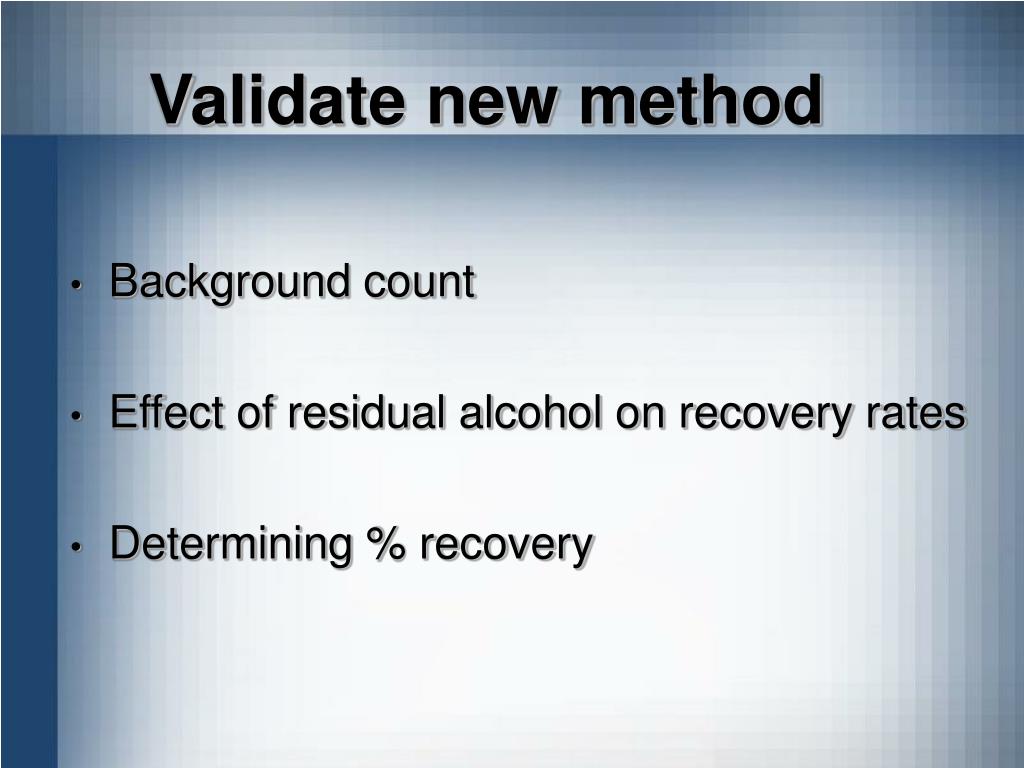 Validate new method

• Background count

• Effect of residual alcohol on recovery rates

• Determining % recovery